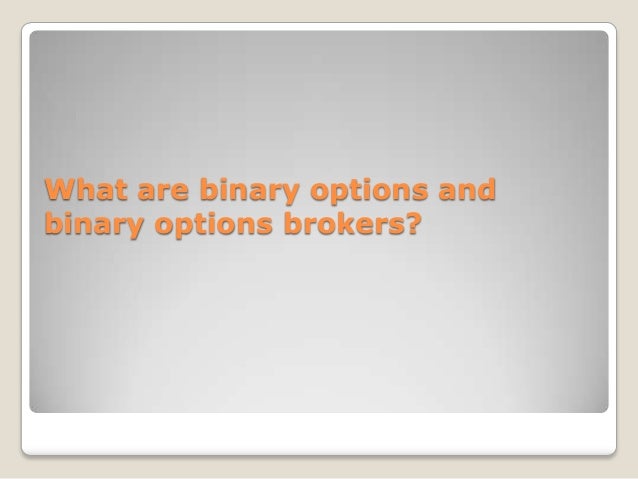 What are binary options and binary options brokers?